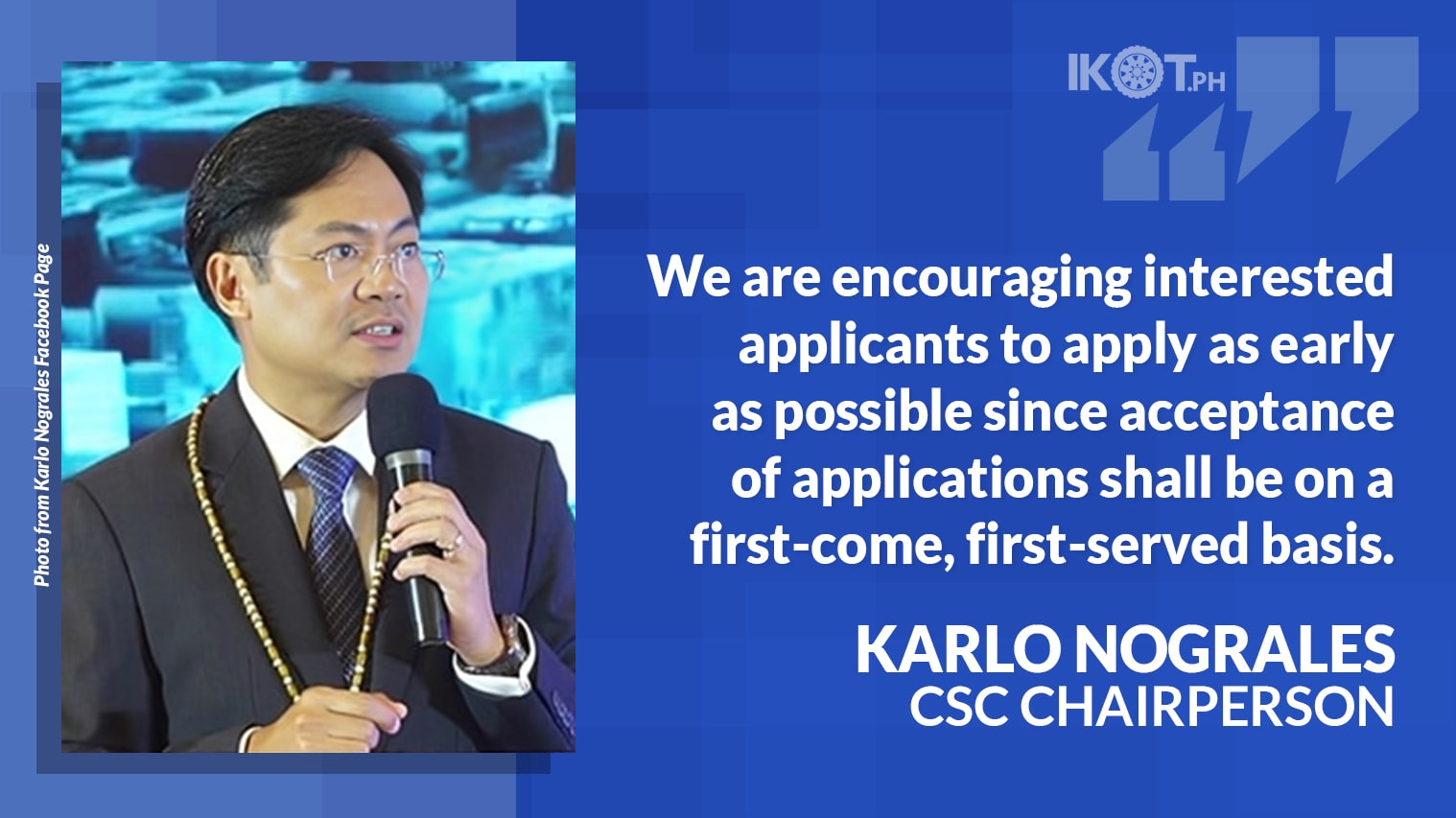 Photo from Karlo Nograles Facebook Page

IKOT.PH

We are encouraging interested applicants to apply as early as possible since acceptance of applications shall be on a first-come, first-served basis.

KARLO NOGRALES
CSC CHAIRPERSON